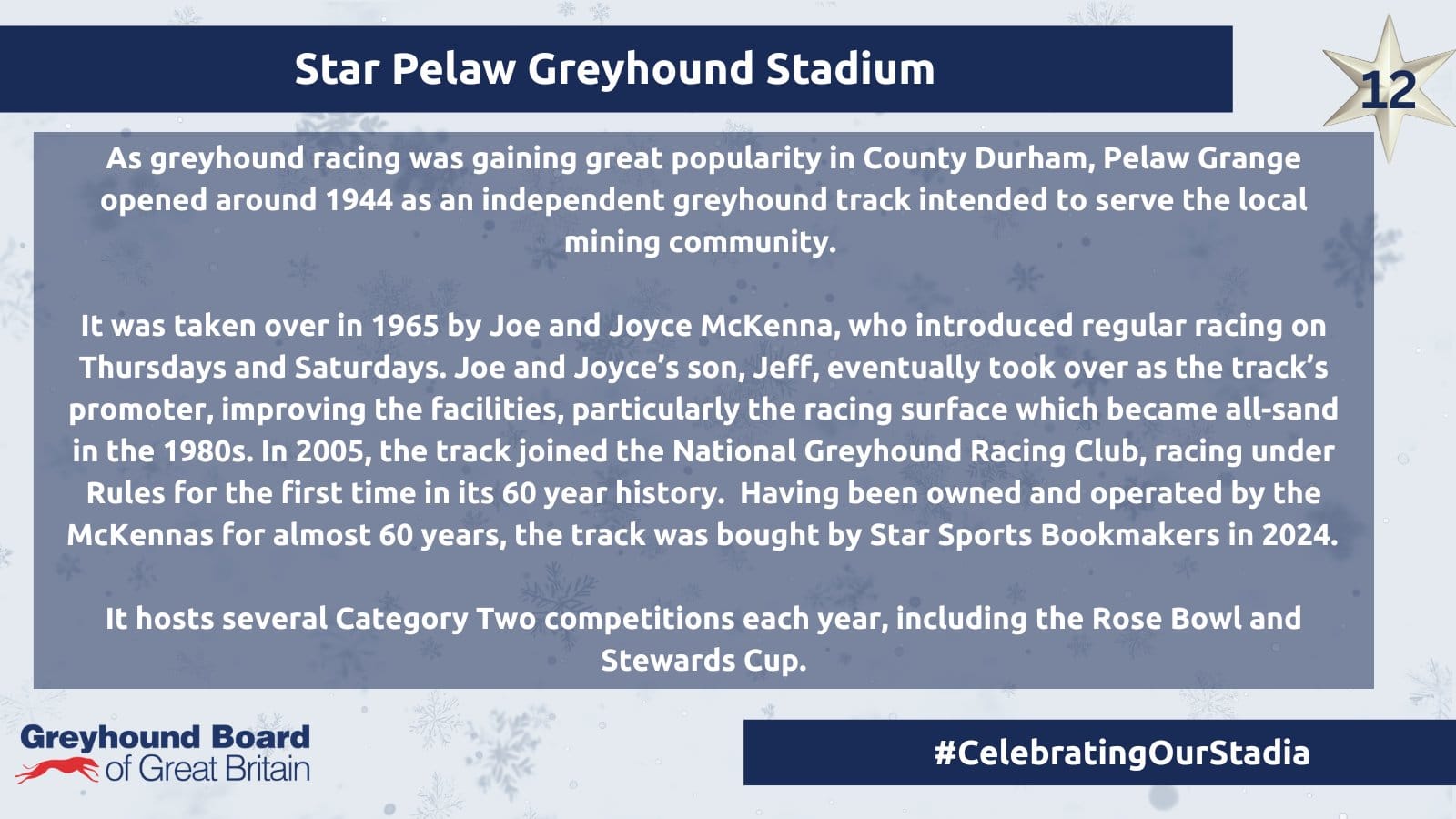 Star Pelaw Greyhound Stadium

12

As greyhound racing was gaining great popularity in County Durham, Pelaw Grange opened around 1944 as an independent greyhound track intended to serve the local mining community.

It was taken over in 1965 by Joe and Joyce McKenna, who introduced regular racing on Thursdays and Saturdays. Joe and Joyce's son, Jeff, eventually took over as the track's promoter, improving the facilities, particularly the racing surface which became all-sand in the 1980s. In 2005, the track joined the National Greyhound Racing Club, racing under Rules for the first time in its 60 year history.  Having been owned and operated by the McKennas for almost 60 years, the track was bought by Star Sports Bookmakers in 2024.

It hosts several Category Two competitions each year, including the Rose Bowl and Stewards Cup.

Greyhound Board of Great Britain

#CelebratingOurStadia